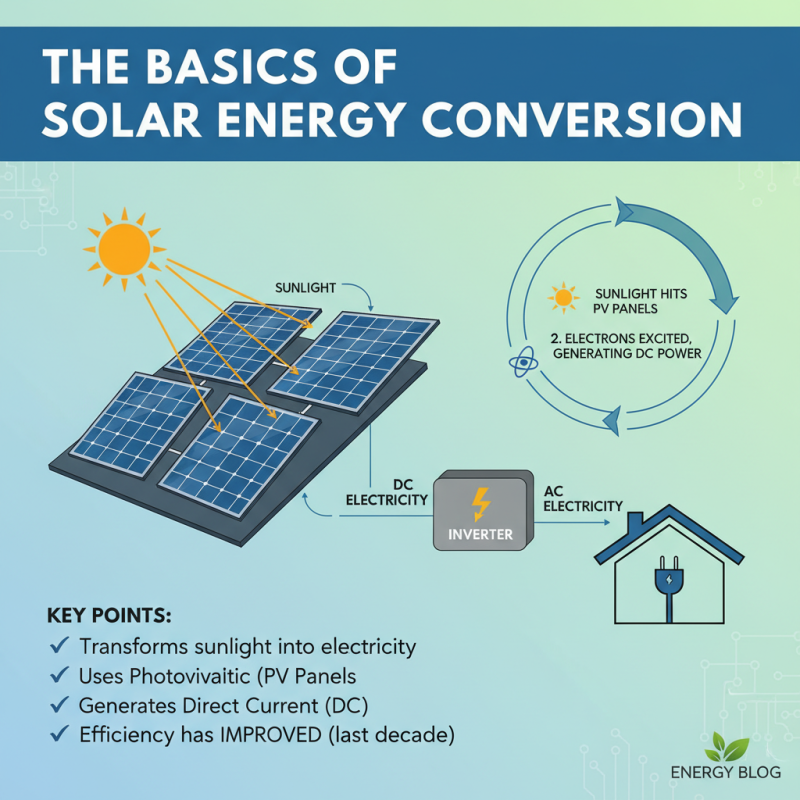 THE BASICS OF SOLAR ENERGY CONVERSION

SUNLIGHT

SUNLIGHT HITS PV PANELS

2. ELECTRONS EXCITED, GENERATING DC POWER

DC ELECTRICITY

INVERTER

AC ELECTRICITY

KEY POINTS:
✓ Transforms sunlight into electricity
✓ Uses Photovivaitic (PV Panels
✓ Generates Direct Current (DC)
✓ Efficiency has IMPROVED (last decade)

ENERGY BLOG